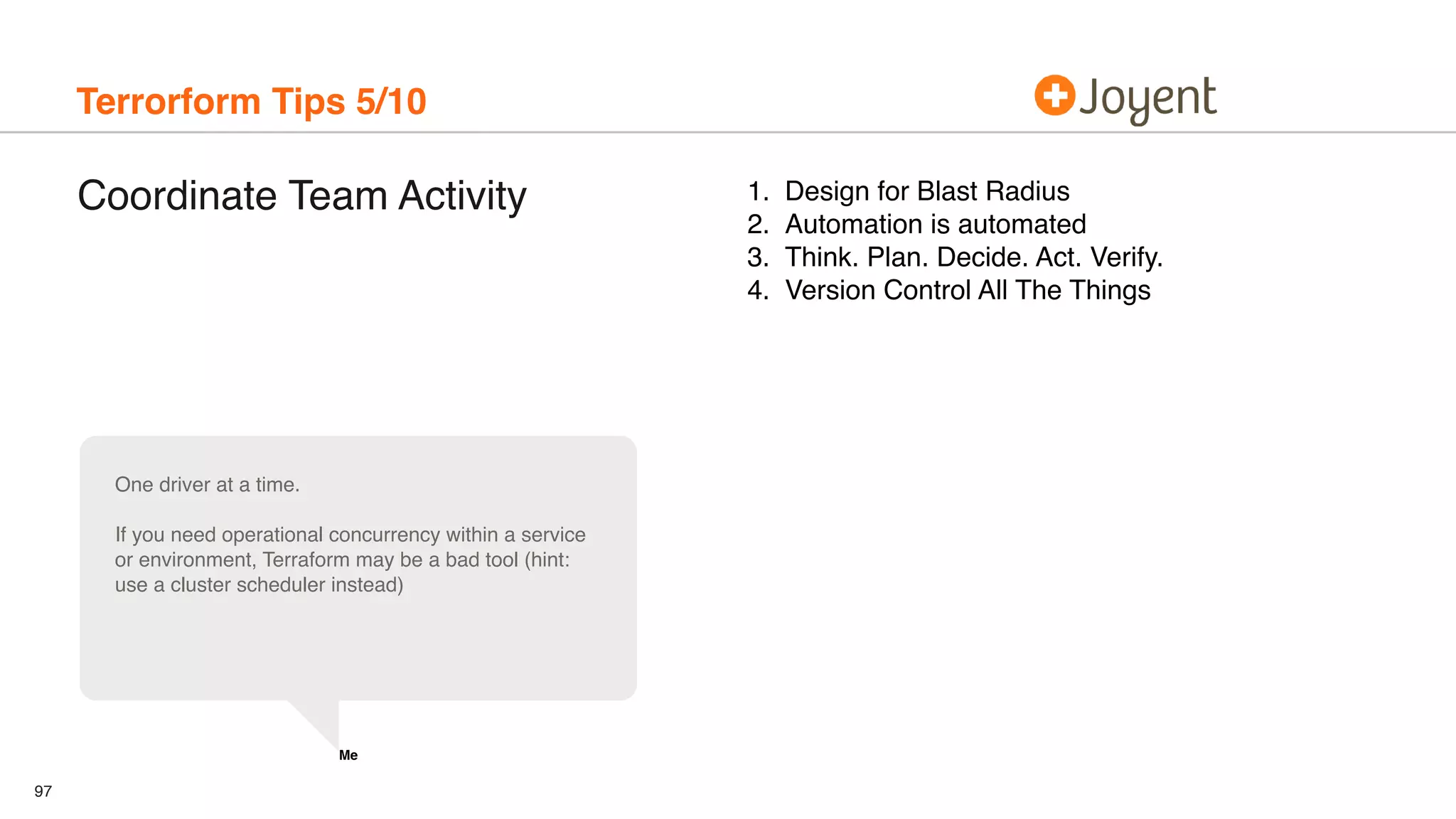 Terrorform Tips 5/10

Joyent

Coordinate Team Activity

1. Design for Blast Radius
2. Automation is automated
3. Think. Plan. Decide. Act. Verify.
4. Version Control All The Things

One driver at a time.

If you need operational concurrency within a service or environment, Terraform may be a bad tool (hint: use a cluster scheduler instead)

Me

97